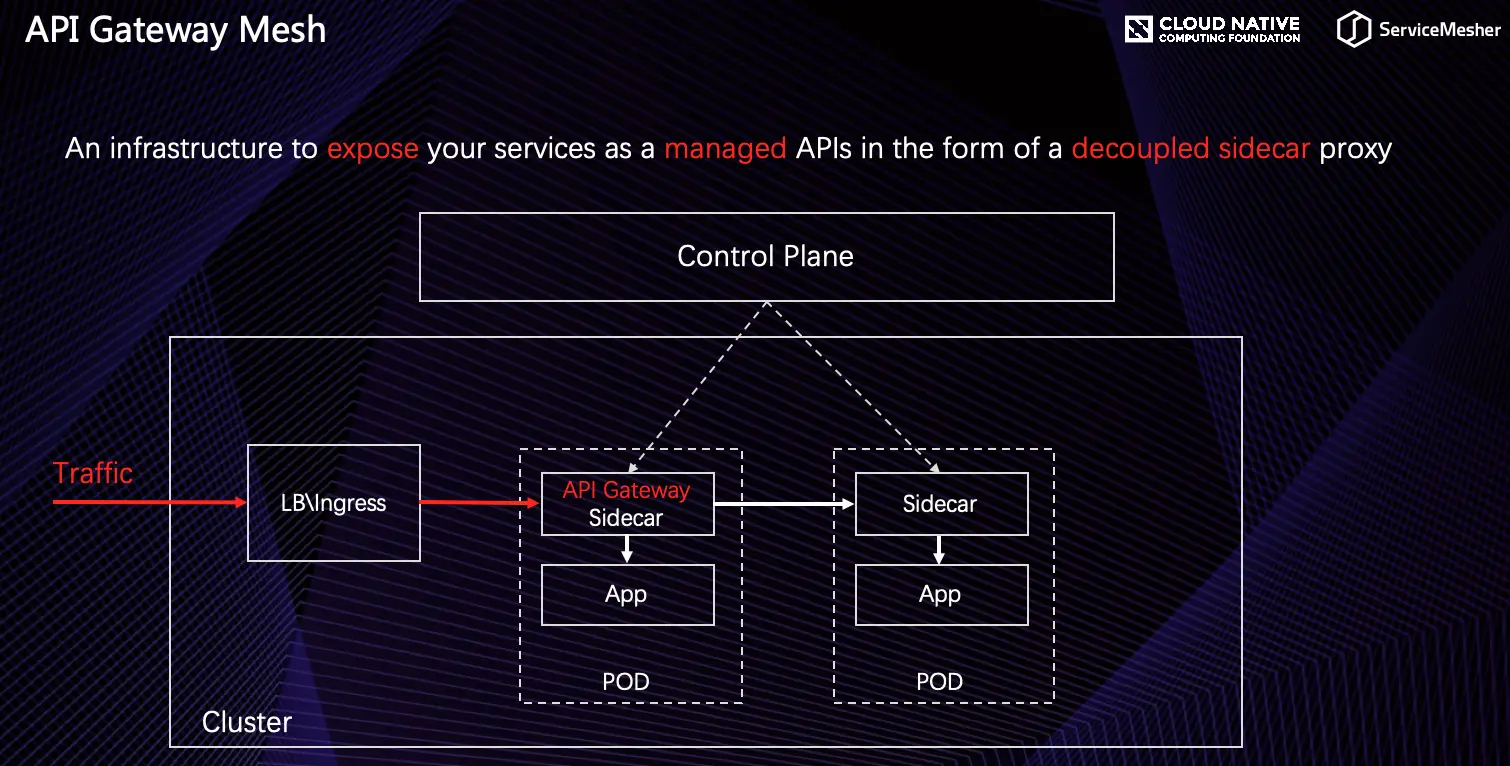 API Gateway Mesh

CLOUD NATIVE
COMPUTING FOUNDATION

ServiceMesher

An infrastructure to expose your services as a managed APIs in the form of a decoupled sidecar proxy

Control Plane

Traffic

LB\Ingress

API Gateway
Sidecar

App

POD

Sidecar

App

POD

Cluster